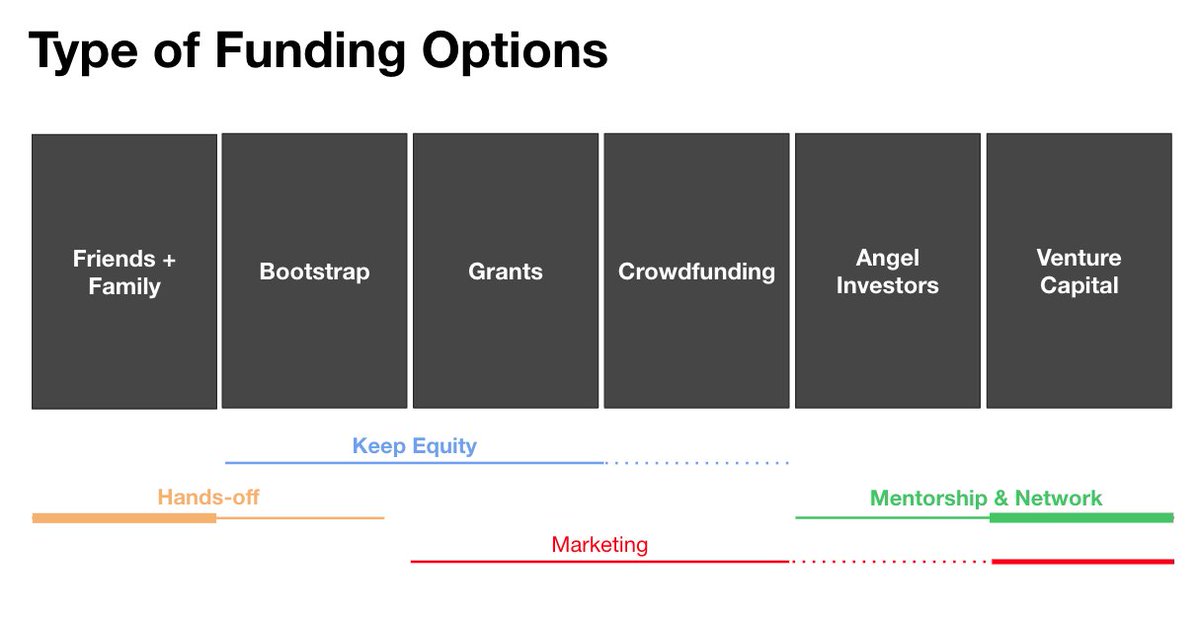 Type of Funding Options

Friends + Family

Bootstrap

Grants

Crowdfunding

Angel Investors

Venture Capital

Keep Equity

Hands-off

Mentorship & Network

Marketing